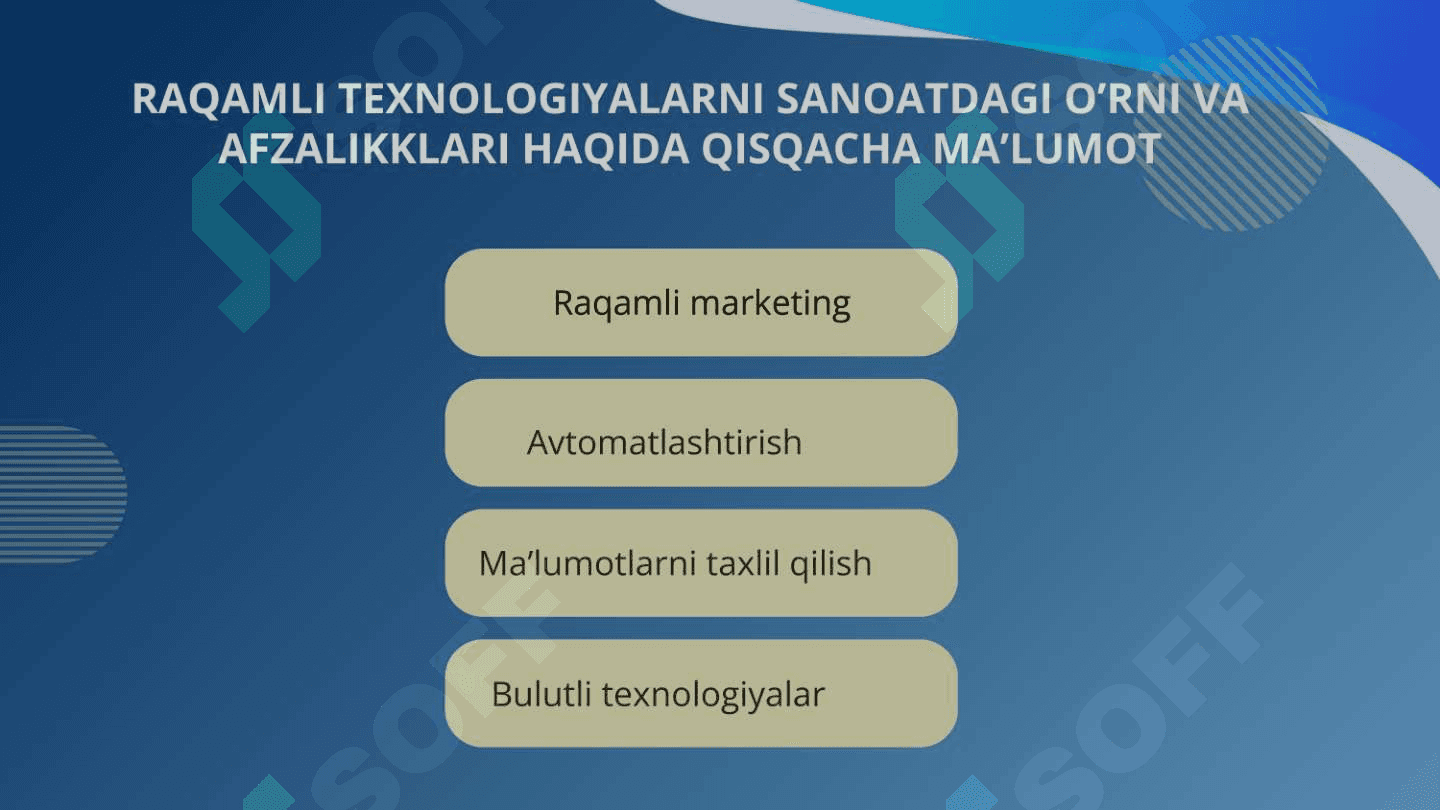 RAQAMLI TEXNOLOGIYALARNI SANOATDAGI O'RNI VA AFZALIKKLARI HAQIDA QISQACHA MA'LUMOT

Raqamli marketing

Avtomatlashtirish

Ma'lumotlarni taxlil qilish

Bulutli texnologiyalar

SOFF

SOFF